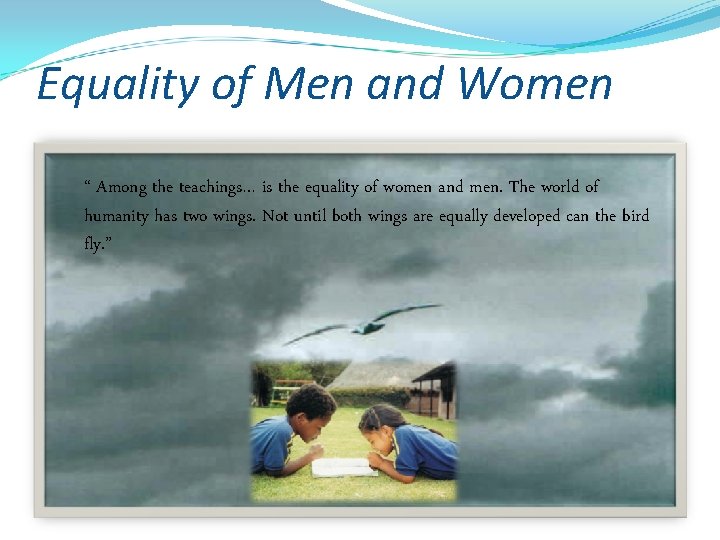 Equality of Men and Women

“ Among the teachings… is the equality of women and men. The world of humanity has two wings. Not until both wings are equally developed can the bird fly.”